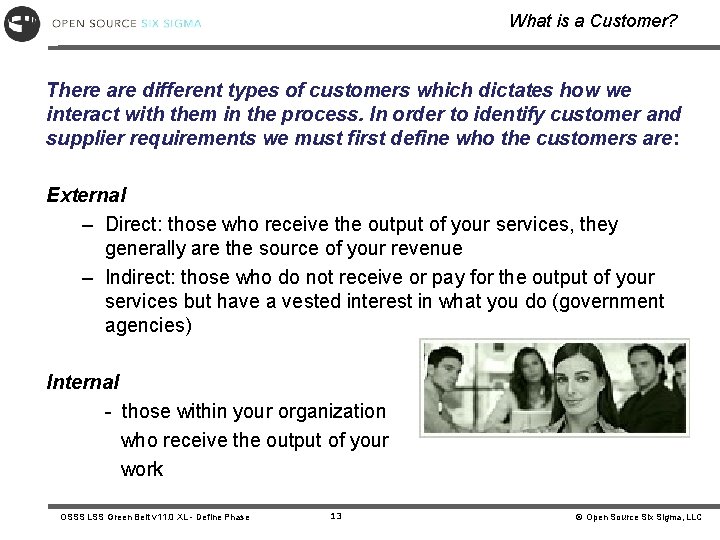 OPEN SOURCE SIX SIGMA

What is a Customer?

There are different types of customers which dictates how we interact with them in the process. In order to identify customer and supplier requirements we must first define who the customers are:

External

– Direct: those who receive the output of your services, they generally are the source of your revenue

– Indirect: those who do not receive or pay for the output of your services but have a vested interest in what you do (government agencies)

Internal

- those within your organization who receive the output of your work

OSSS LSS Green Belt v11.0 XL - Define Phase

13

© Open Source Six Sigma, LLC